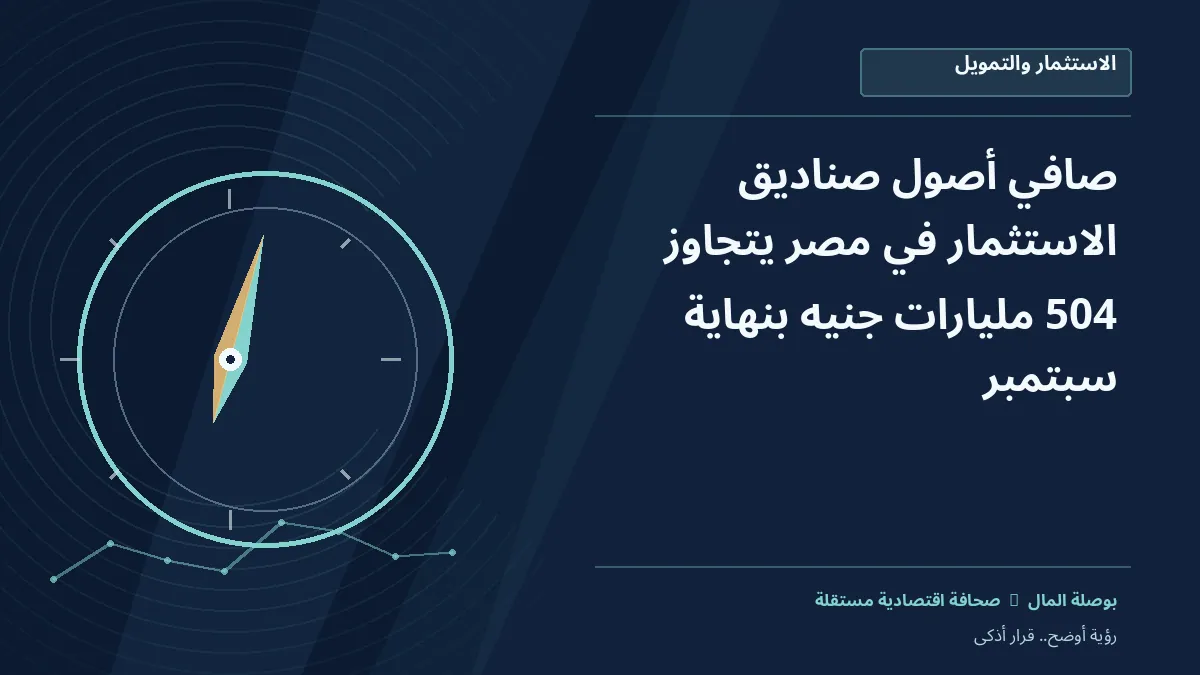 الاستثمار والتمويل

صافي أصول صناديق الاستثمار في مصر يتجاوز 504 مليارات جنيه بنهاية سبتمبر

بوصلة المال صحافة اقتصادية مستقلة

رؤية أوضح.. قرار أذكى